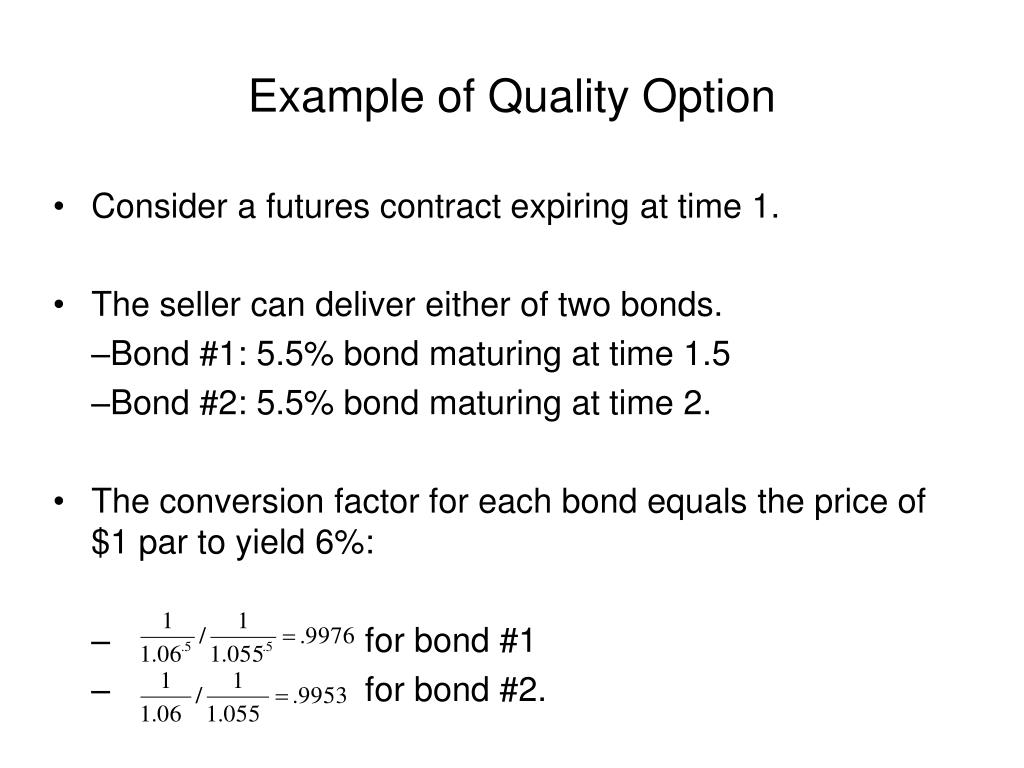 Example of Quality Option

• Consider a futures contract expiring at time 1.

• The seller can deliver either of two bonds.
–Bond #1: 5.5% bond maturing at time 1.5
–Bond #2: 5.5% bond maturing at time 2.

• The conversion factor for each bond equals the price of \$1 par to yield 6%:

– $\frac{1}{1.06^{.5}} / \frac{1}{1.055^{.5}} = .9976$ for bond #1
– $\frac{1}{1.06} / \frac{1}{1.055} = .9953$ for bond #2.